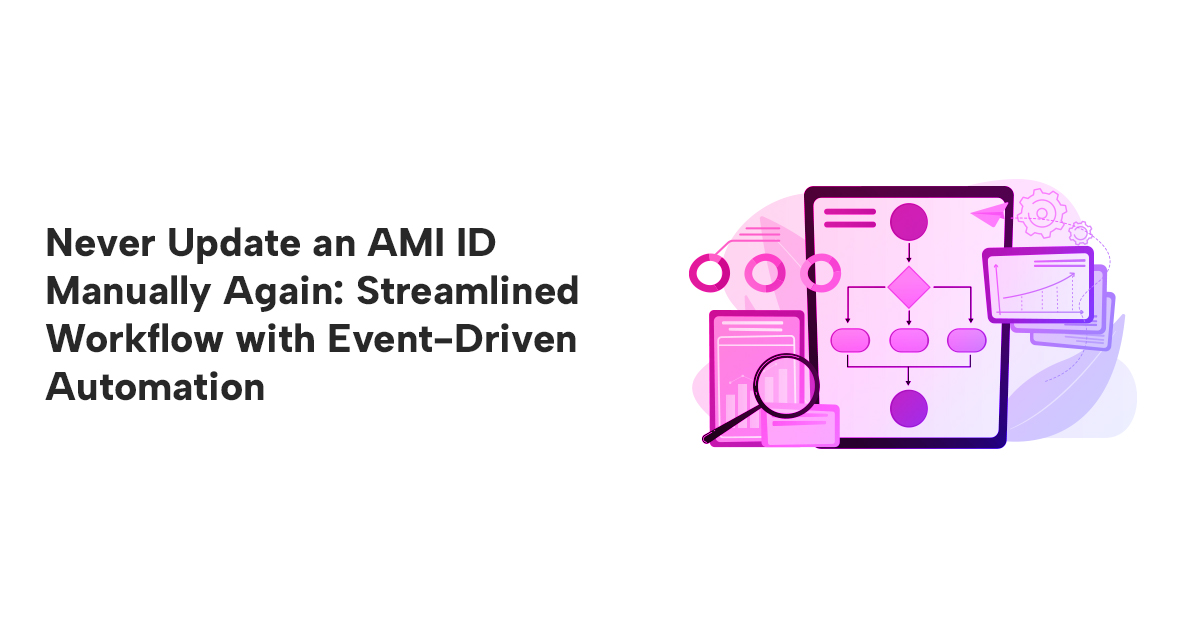 Never Update an AMI ID Manually Again: Streamlined Workflow with Event-Driven Automation